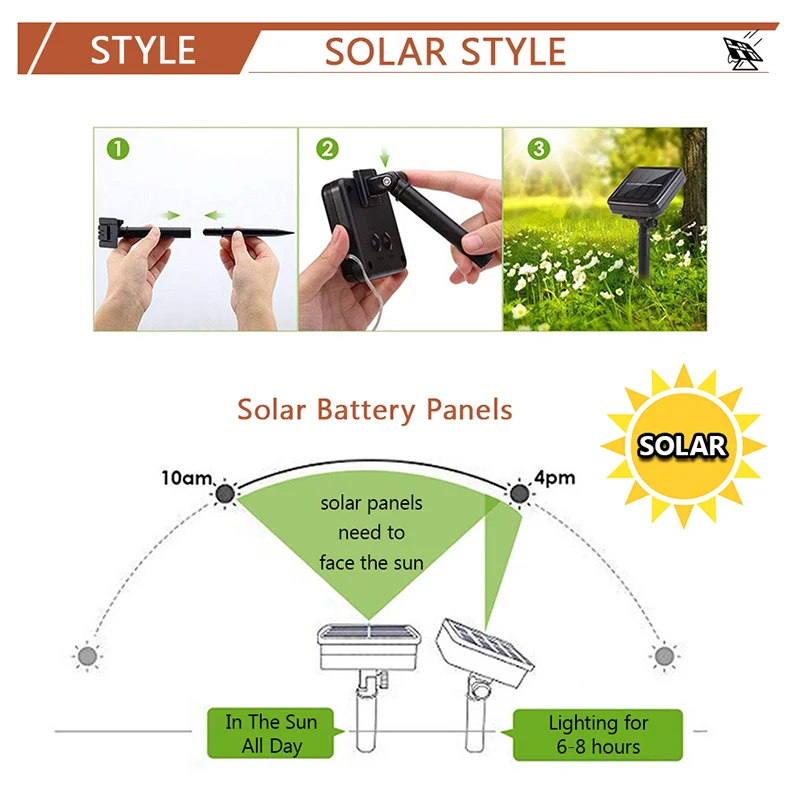 STYLE SOLAR STYLE

1

2

3

Solar Battery Panels

SOLAR

10am

4pm

solar panels need to face the sun

In The Sun All Day

Lighting for 6-8 hours